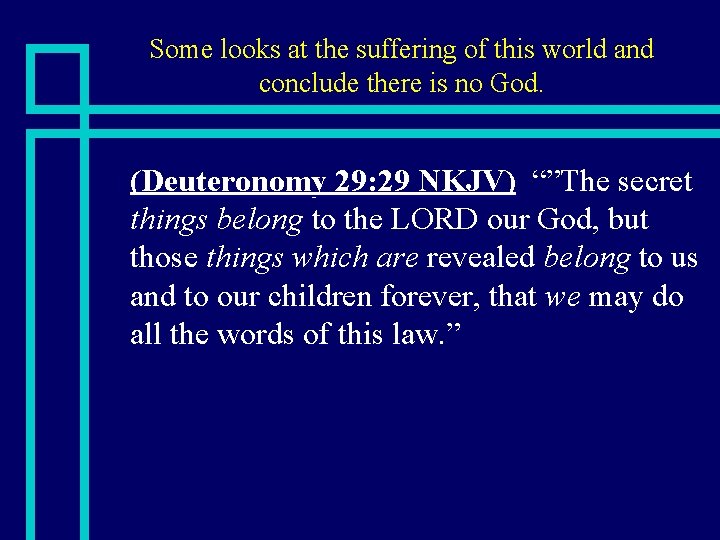 Some looks at the suffering of this world and conclude there is no God.

(Deuteronomy 29:29 NKJV) “”The secret things belong to the LORD our God, but those things which are revealed belong to us and to our children forever, that we may do all the words of this law.”